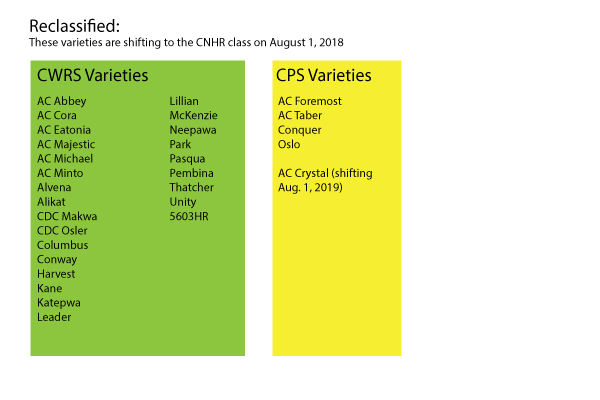 Reclassified:
These varieties are shifting to the CNHR class on August 1, 2018

CWRS Varieties

AC Abbey
AC Cora
AC Eatonia
AC Majestic
AC Michael
AC Minto
Alvena
Alikat
CDC Makwa
CDC Osler
Columbus
Conway
Harvest
Kane
Katepwa
Leader

Lillian
McKenzie
Neepawa
Park
Pasqua
Pembina
Thatcher
Unity
5603HR

CPS Varieties

AC Foremost
AC Taber
Conquer
Oslo

AC Crystal (shifting Aug. 1, 2019)